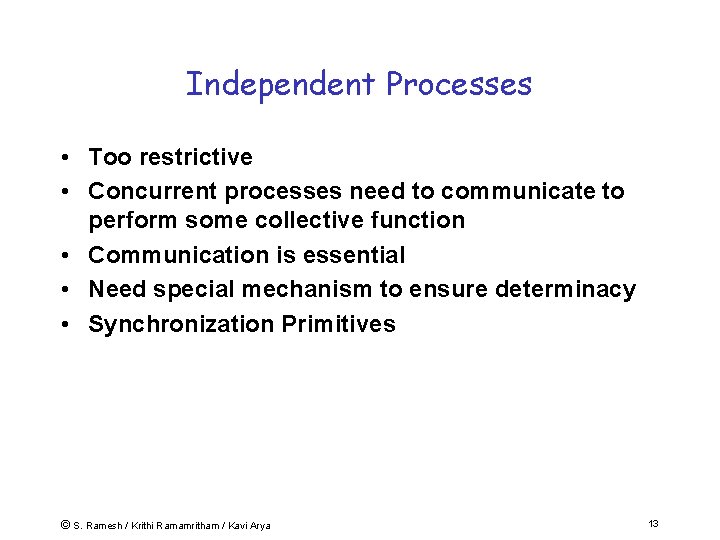 Independent Processes

• Too restrictive
• Concurrent processes need to communicate to perform some collective function
• Communication is essential
• Need special mechanism to ensure determinacy
• Synchronization Primitives

© S. Ramesh / Krithi Ramamritham / Kavi Arya

13